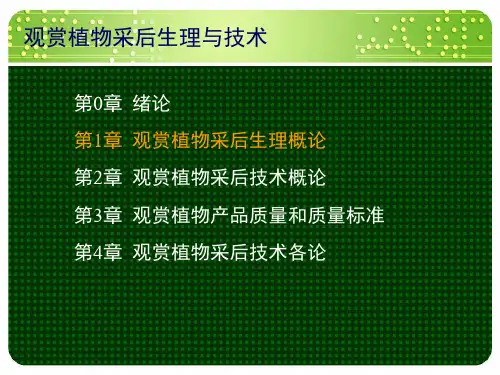 观赏植物采后生理与技术

第0章 绪论

第1章 观赏植物采后生理概论

第2章 观赏植物采后技术概论

第3章 观赏植物产品质量和质量标准

第4章 观赏植物采后技术各论